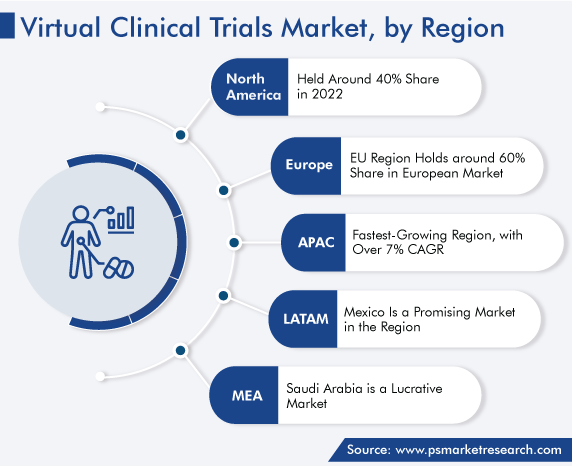 Virtual Clinical Trials Market, by Region

North America
Held Around 40% Share in 2022

Europe
EU Region Holds around 60% Share in European Market

APAC
Fastest-Growing Region, with Over 7% CAGR

LATAM
Mexico Is a Promising Market in the Region

MEA
Saudi Arabia is a Lucrative Market

Source: www.psmarketresearch.com